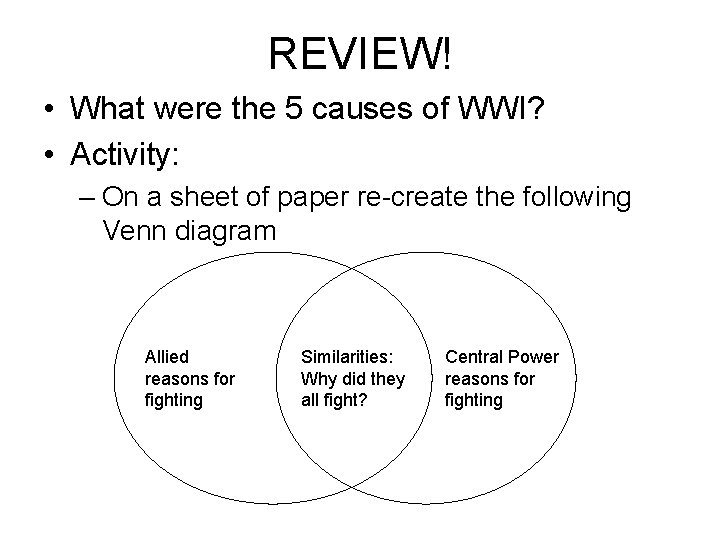 REVIEW!

• What were the 5 causes of WWI?
• Activity:
– On a sheet of paper re-create the following Venn diagram

Allied reasons for fighting

Similarities: Why did they all fight?

Central Power reasons for fighting